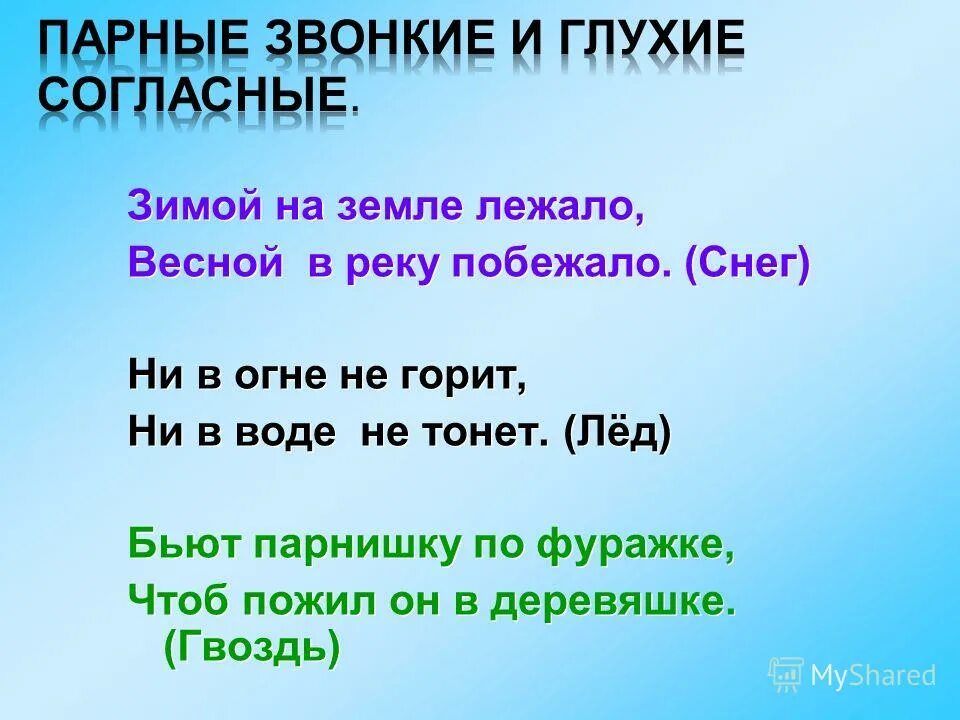 ПАРНЫЕ ЗВОНКИЕ И ГЛУХИЕ СОГЛАСНЫЕ.

Зимой на земле лежало,
Весной в реку побежало. (Снег)

Ни в огне не горит,
Ни в воде не тонет. (Лёд)

Бьют парнишку по фуражке,
Чтоб пожил он в деревяшке.
(Гвоздь)

MyShared